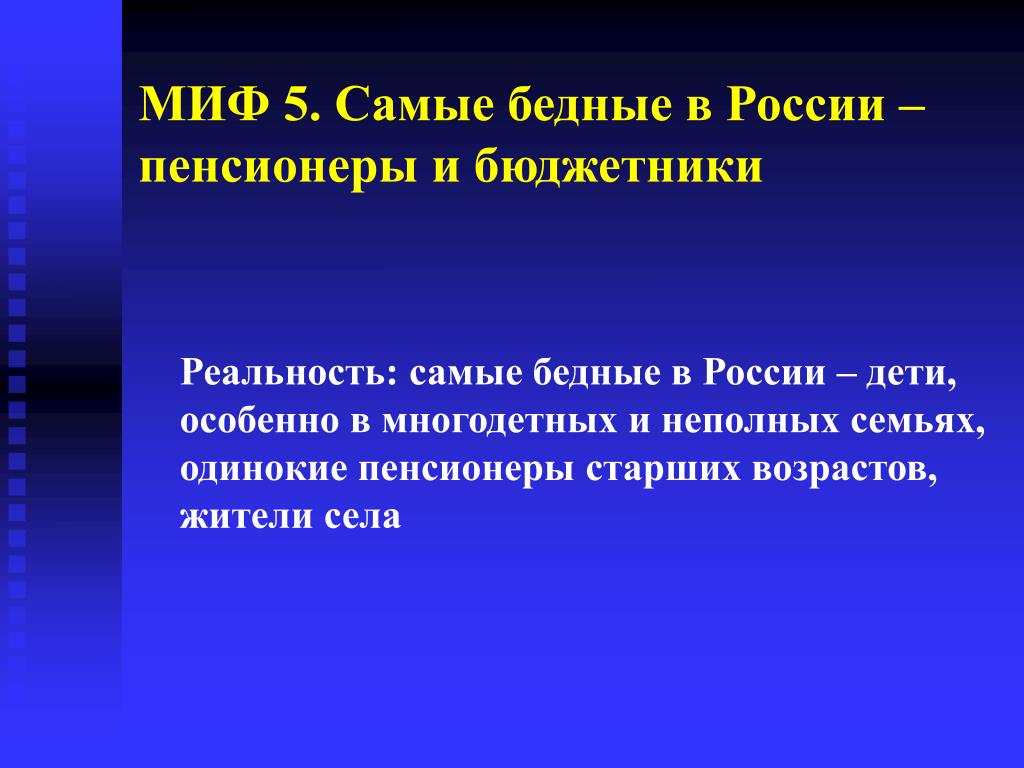 МИФ 5. Самые бедные в России – пенсионеры и бюджетники

Реальность: самые бедные в России – дети, особенно в многодетных и неполных семьях, одинокие пенсионеры старших возрастов, жители села